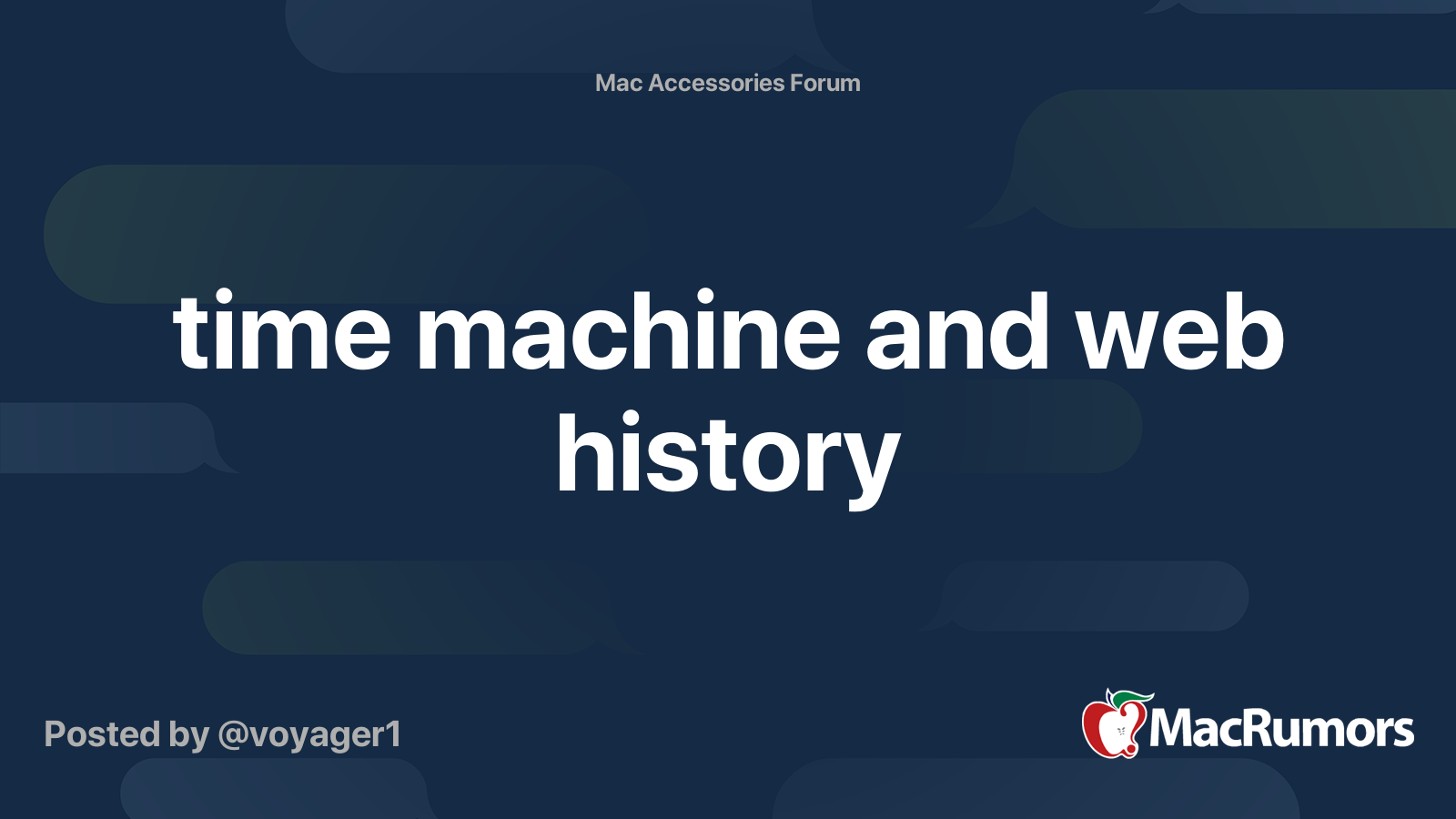 Mac Accessories Forum

time machine and web history

Posted by @voyager1

MacRumors